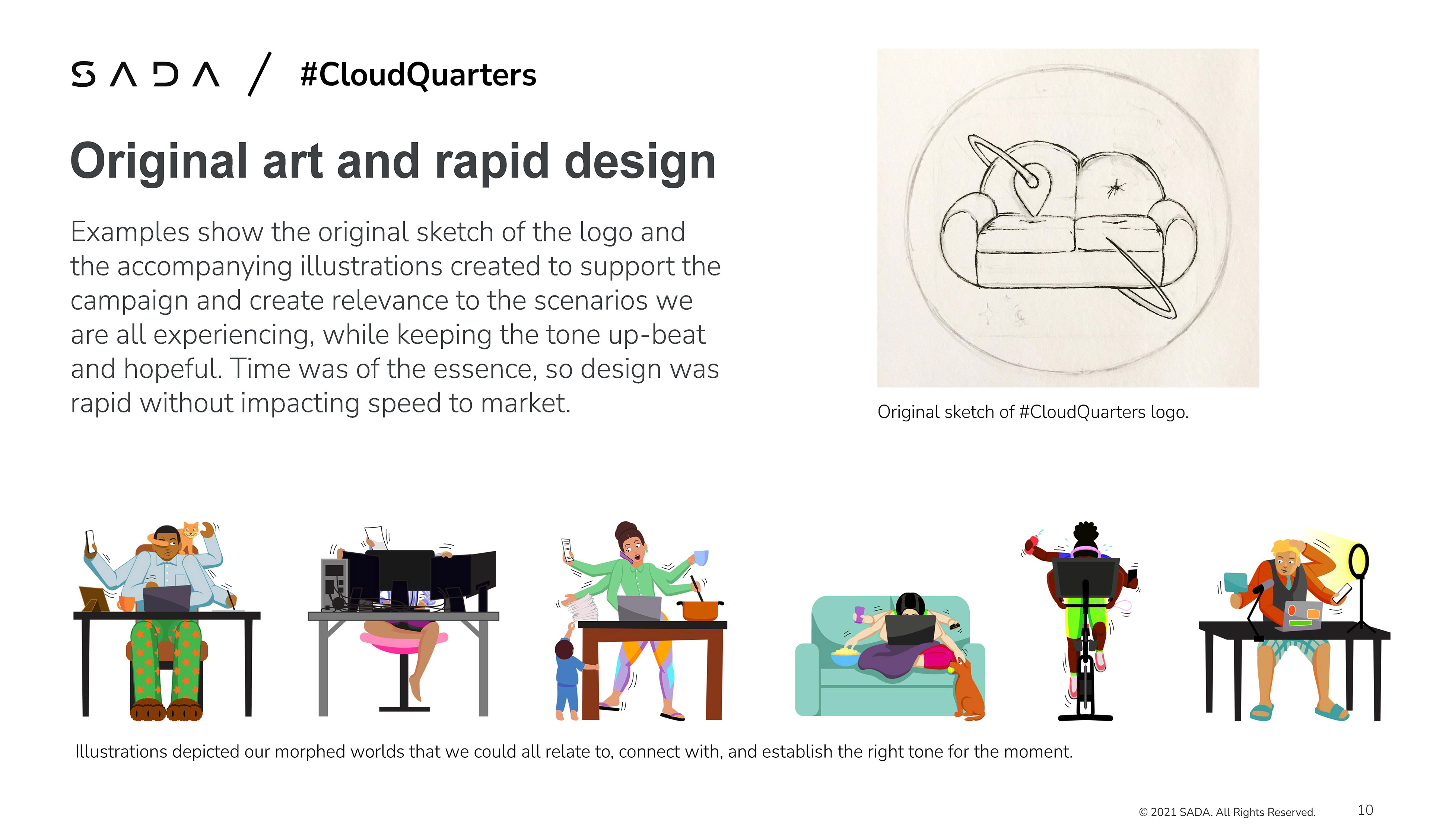 SADA / #CloudQuarters

Original art and rapid design

Examples show the original sketch of the logo and the accompanying illustrations created to support the campaign and create relevance to the scenarios we are all experiencing, while keeping the tone up-beat and hopeful. Time was of the essence, so design was rapid without impacting speed to market.

Original sketch of #CloudQuarters logo.

Illustrations depicted our morphed worlds that we could all relate to, connect with, and establish the right tone for the moment.

© 2021 SADA. All Rights Reserved.

10